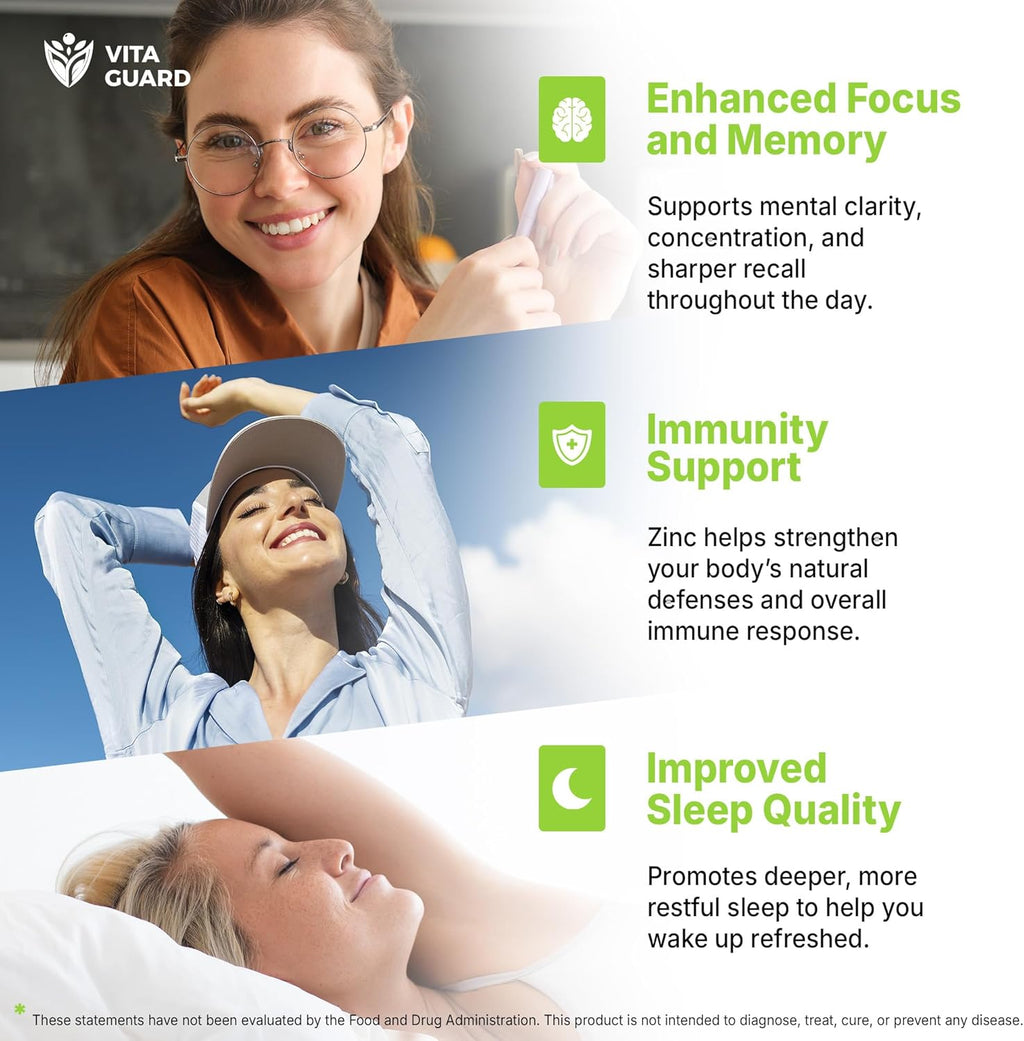 VITA GUARD

Enhanced Focus and Memory

Supports mental clarity, concentration, and sharper recall throughout the day.

Immunity Support

Zinc helps strengthen your body's natural defenses and overall immune response.

Improved Sleep Quality

Promotes deeper, more restful sleep to help you wake up refreshed.

* These statements have not been evaluated by the Food and Drug Administration. This product is not intended to diagnose, treat, cure, or prevent any disease.